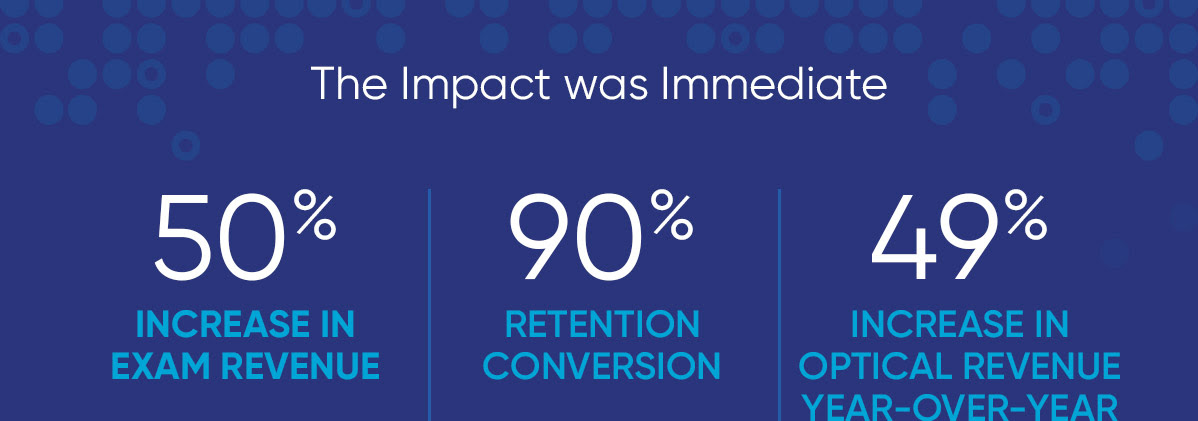 The Impact was Immediate

50%
INCREASE IN EXAM REVENUE

90%
RETENTION CONVERSION

49%
INCREASE IN OPTICAL REVENUE YEAR-OVER-YEAR